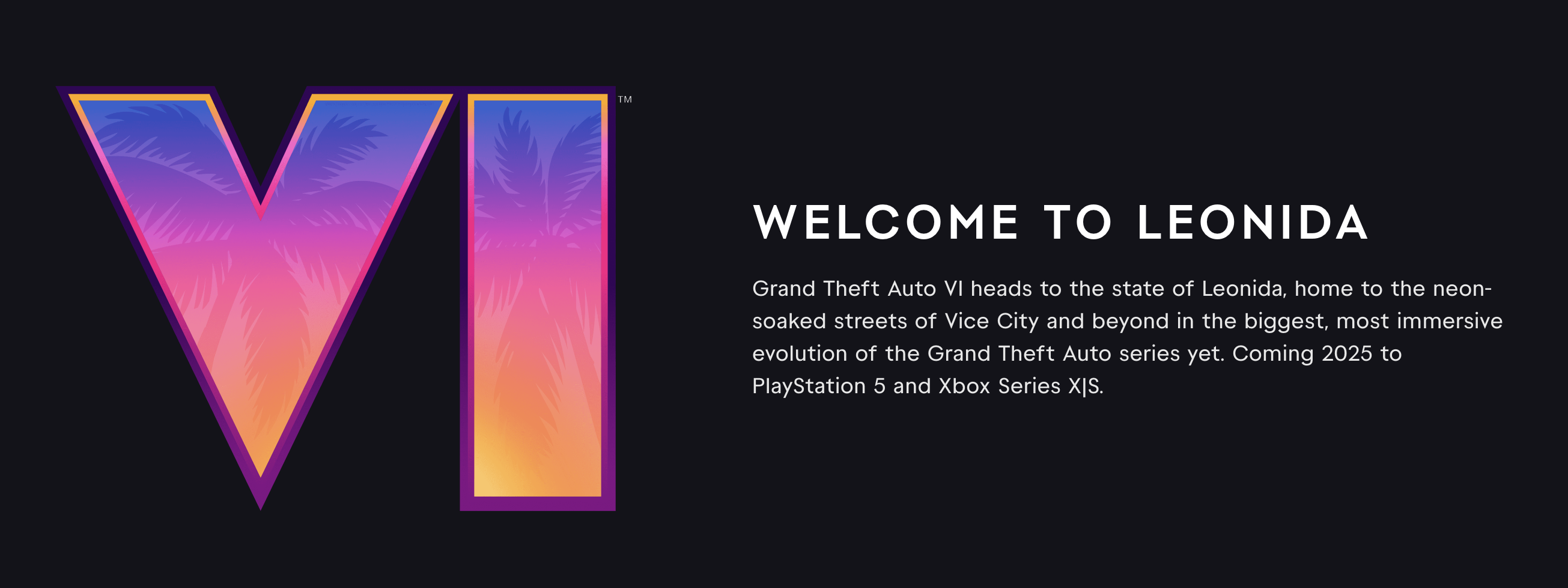 VI™

WELCOME TO LEONIDA

Grand Theft Auto VI heads to the state of Leonida, home to the neon-soaked streets of Vice City and beyond in the biggest, most immersive evolution of the Grand Theft Auto series yet. Coming 2025 to PlayStation 5 and Xbox Series X|S.